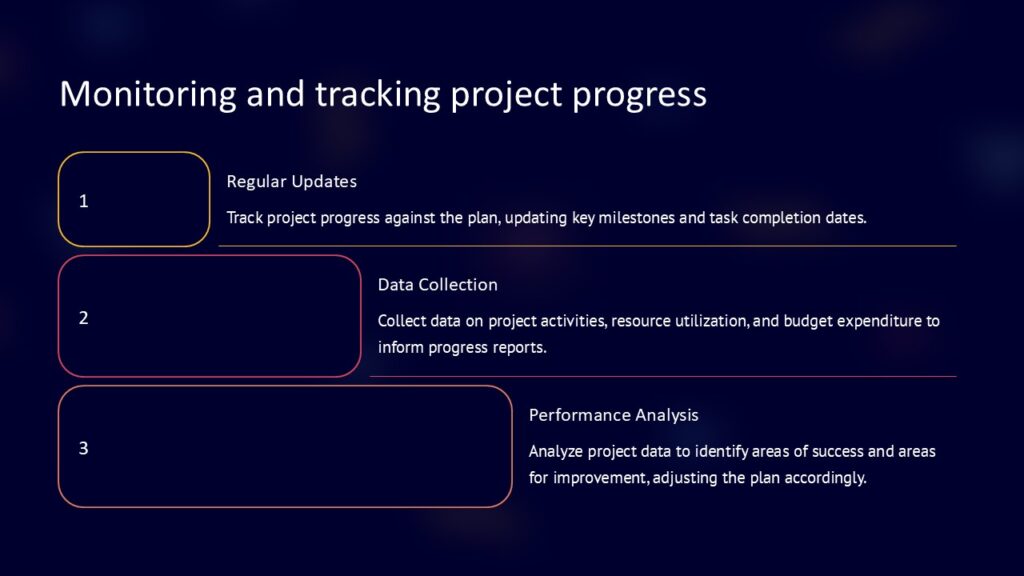 Monitoring and tracking project progress

1

Regular Updates

Track project progress against the plan, updating key milestones and task completion dates.

2

Data Collection

Collect data on project activities, resource utilization, and budget expenditure to inform progress reports.

3

Performance Analysis

Analyze project data to identify areas of success and areas for improvement, adjusting the plan accordingly.